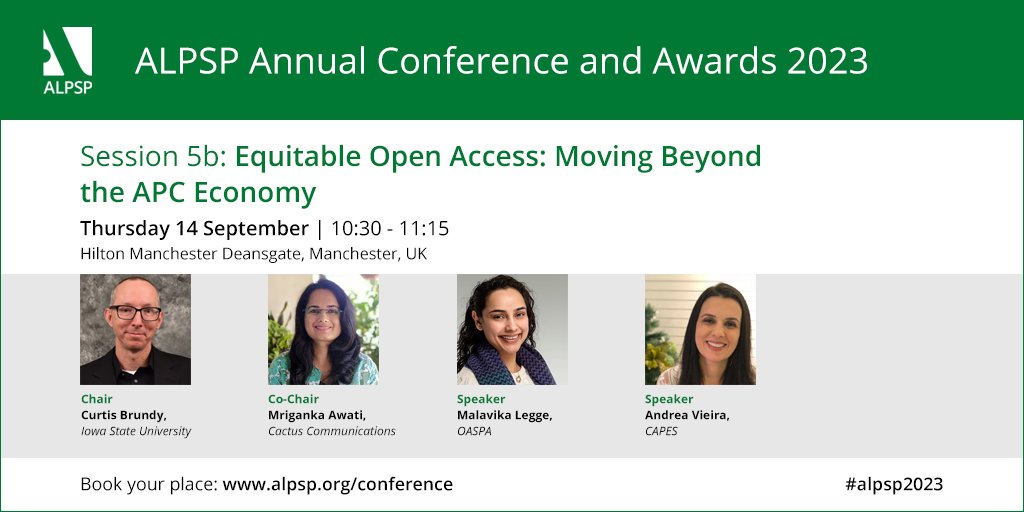 ALPSP

ALPSP Annual Conference and Awards 2023

Session 5b: Equitable Open Access: Moving Beyond the APC Economy

Thursday 14 September | 10:30 - 11:15

Hilton Manchester Deansgate, Manchester, UK

Chair
Curtis Brundy,
Iowa State University

Co-Chair
Mriganka Awati,
Cactus Communications

Speaker
Malavika Legge,
OASPA

Speaker
Andrea Vieira,
CAPES

Book your place: www.alpsp.org/conference

#alpsp2023